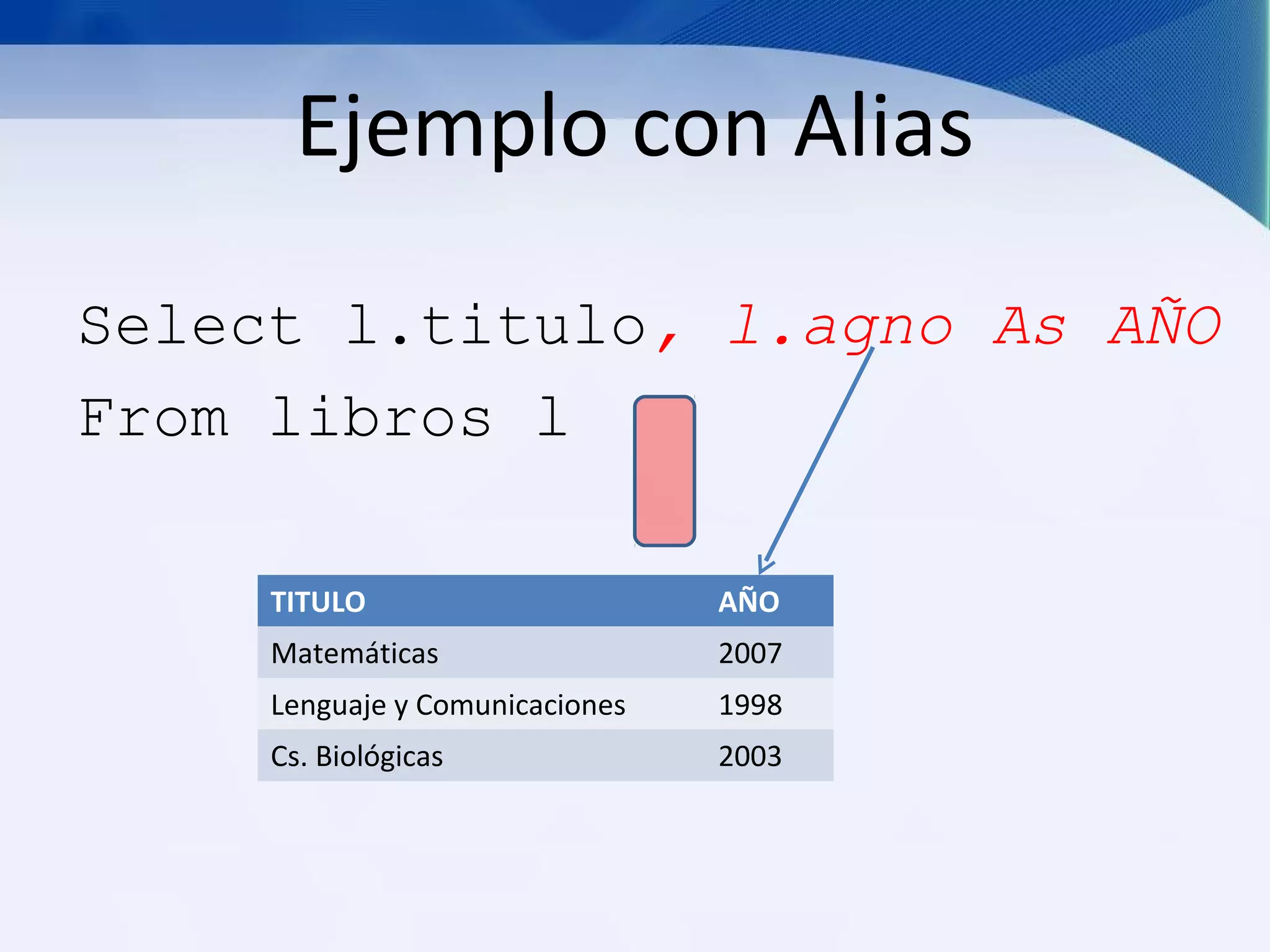 Ejemplo con Alias

Select l.titulo, l.agno As AÑO
From libros l

| TITULO | AÑO |
|---|---|
| Matemáticas | 2007 |
| Lenguaje y Comunicaciones | 1998 |
| Cs. Biológicas | 2003 |